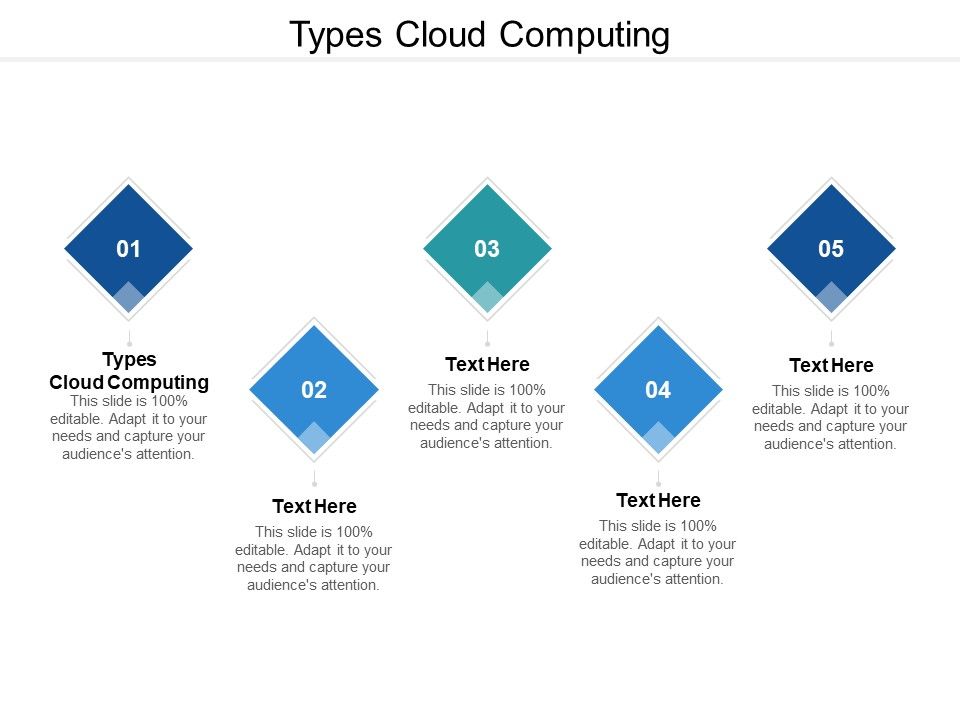 Types Cloud Computing

01

Types Cloud Computing
This slide is 100% editable. Adapt it to your needs and capture your audience's attention.

02

Text Here
This slide is 100% editable. Adapt it to your needs and capture your audience's attention.

03

Text Here
This slide is 100% editable. Adapt it to your needs and capture your audience's attention.

04

Text Here
This slide is 100% editable. Adapt it to your needs and capture your audience's attention.

05

Text Here
This slide is 100% editable. Adapt it to your needs and capture your audience's attention.